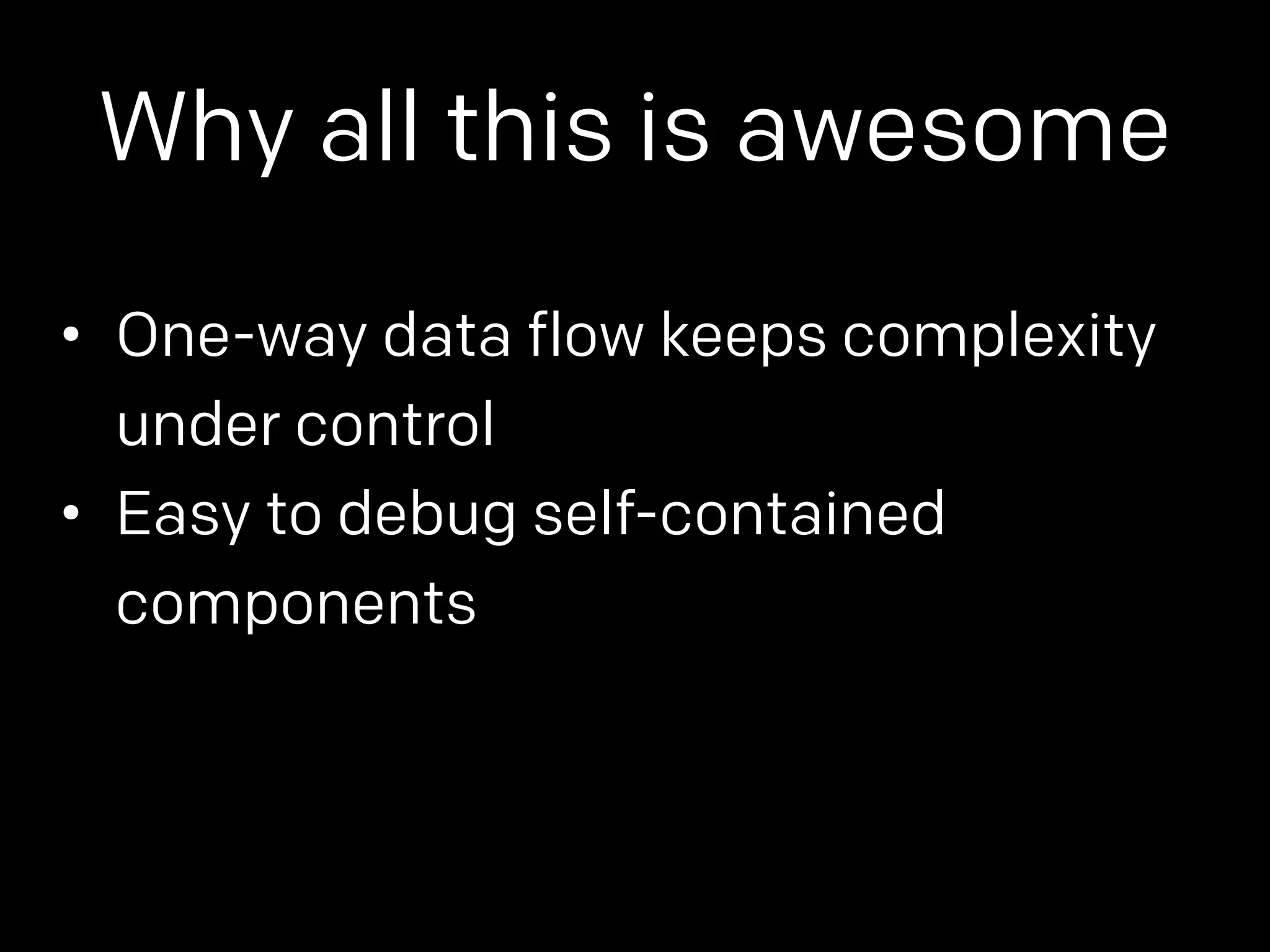 Why all this is awesome

• One-way data flow keeps complexity under control
• Easy to debug self-contained components